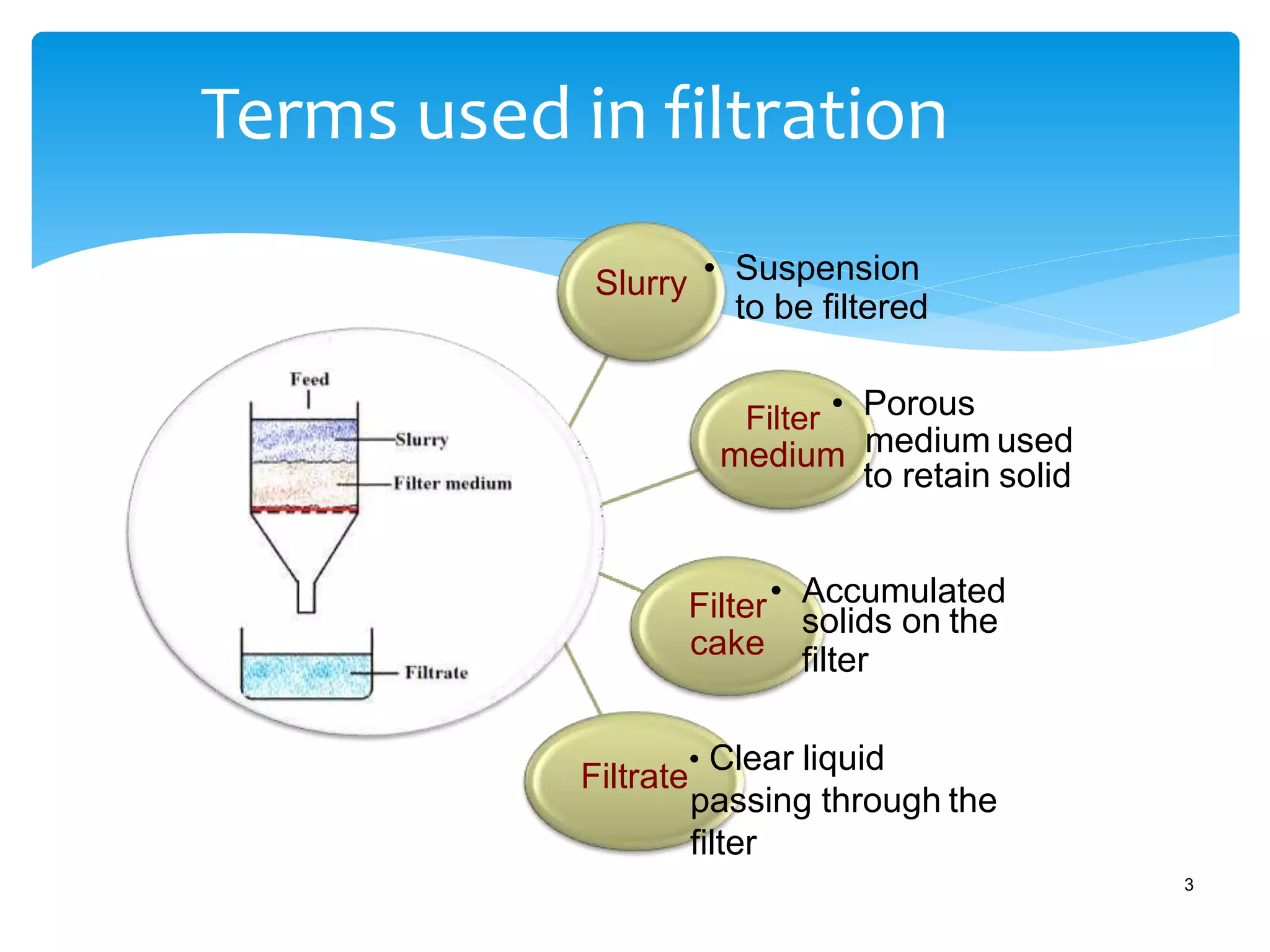 Terms used in filtration

Feed

Slurry

Filter medium

Filtrate

Slurry
• Suspension to be filtered

Filter medium
• Porous medium used to retain solid

Filter cake
• Accumulated solids on the filter

Filtrate
• Clear liquid passing through the filter

3